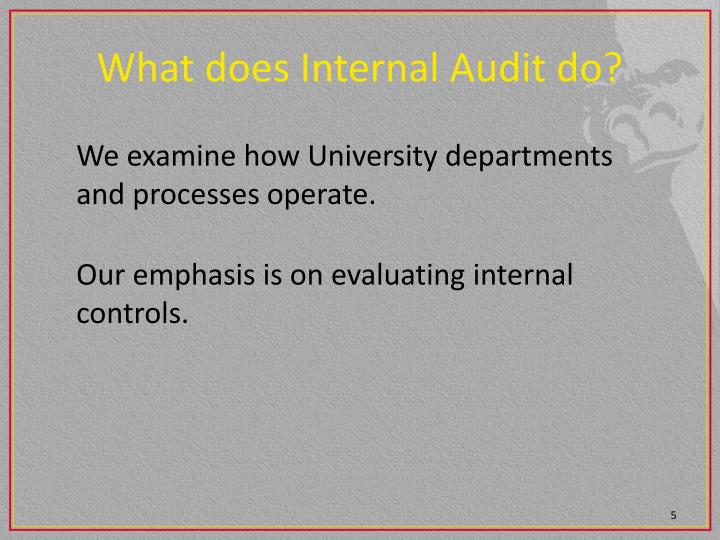 What does Internal Audit do?

We examine how University departments and processes operate.

Our emphasis is on evaluating internal controls.

5